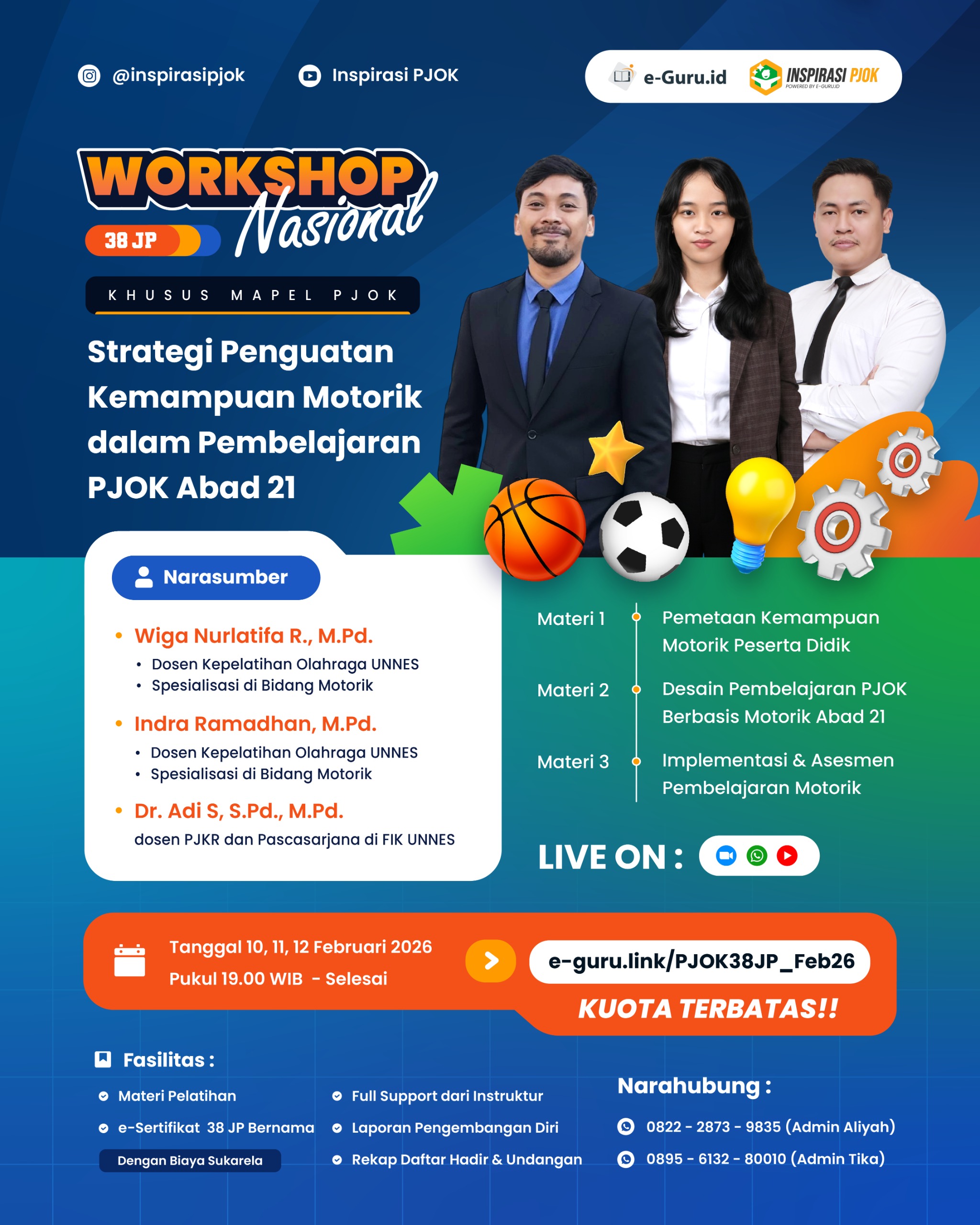 @inspirasipjok

Inspirasi PJOK

e-Guru.id

INSPIRASI PJOK
POWERED BY E-GURU.ID

WORKSHOP Nasional

38 JP

KHUSUS MAPEL PJOK

Strategi Penguatan Kemampuan Motorik dalam Pembelajaran PJOK Abad 21

Narasumber

• Wiga Nurlatifa R., M.Pd.
• Dosen Kepelatihan Olahraga UNNES
• Spesialisasi di Bidang Motorik

• Indra Ramadhan, M.Pd.
• Dosen Kepelatihan Olahraga UNNES
• Spesialisasi di Bidang Motorik

• Dr. Adi S, S.Pd., M.Pd.
dosen PJKR dan Pascasarjana di FIK UNNES

Materi 1 Pemetaan Kemampuan Motorik Peserta Didik

Materi 2 Desain Pembelajaran PJOK Berbasis Motorik Abad 21

Materi 3 Implementasi & Asesmen Pembelajaran Motorik

LIVE ON :

Tanggal 10, 11, 12 Februari 2026
Pukul 19.00 WIB - Selesai

e-guru.link/PJOK38JP_Feb26

KUOTA TERBATAS!!

Fasilitas :

Materi Pelatihan

e-Sertifikat 38 JP Bernama

Dengan Biaya Sukarela

Full Support dari Instruktur

Laporan Pengembangan Diri

Rekap Daftar Hadir & Undangan

Narahubung :

0822 - 2873 - 9835 (Admin Aliyah)

0895 - 6132 - 80010 (Admin Tika)